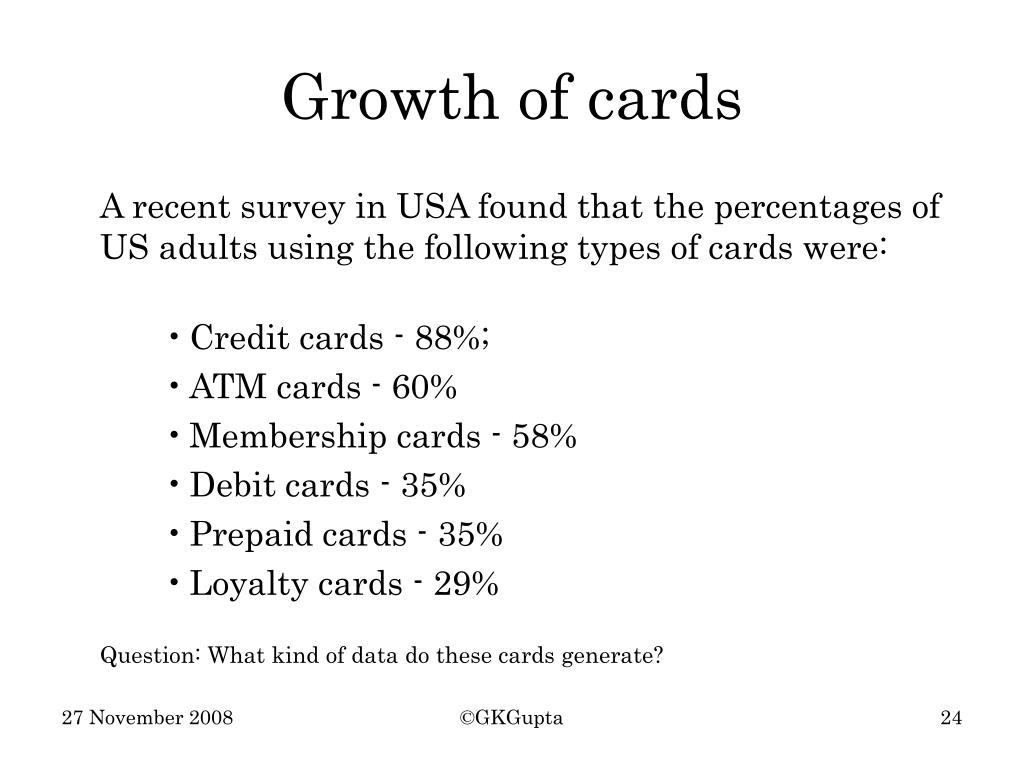 Growth of cards

A recent survey in USA found that the percentages of US adults using the following types of cards were:

• Credit cards - 88%;
• ATM cards - 60%
• Membership cards - 58%
• Debit cards - 35%
• Prepaid cards - 35%
• Loyalty cards - 29%

Question: What kind of data do these cards generate?

27 November 2008

©GKGupta

24